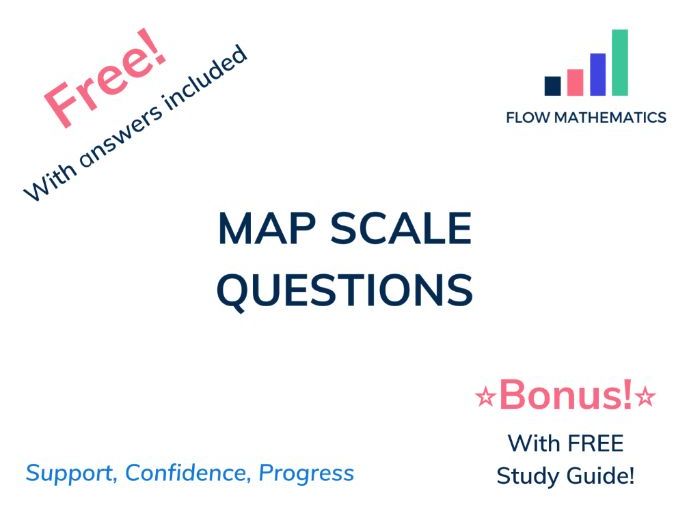 Free!
With answers included

FLOW MATHEMATICS

MAP SCALE QUESTIONS

☆Bonus!☆
With FREE Study Guide!

Support, Confidence, Progress